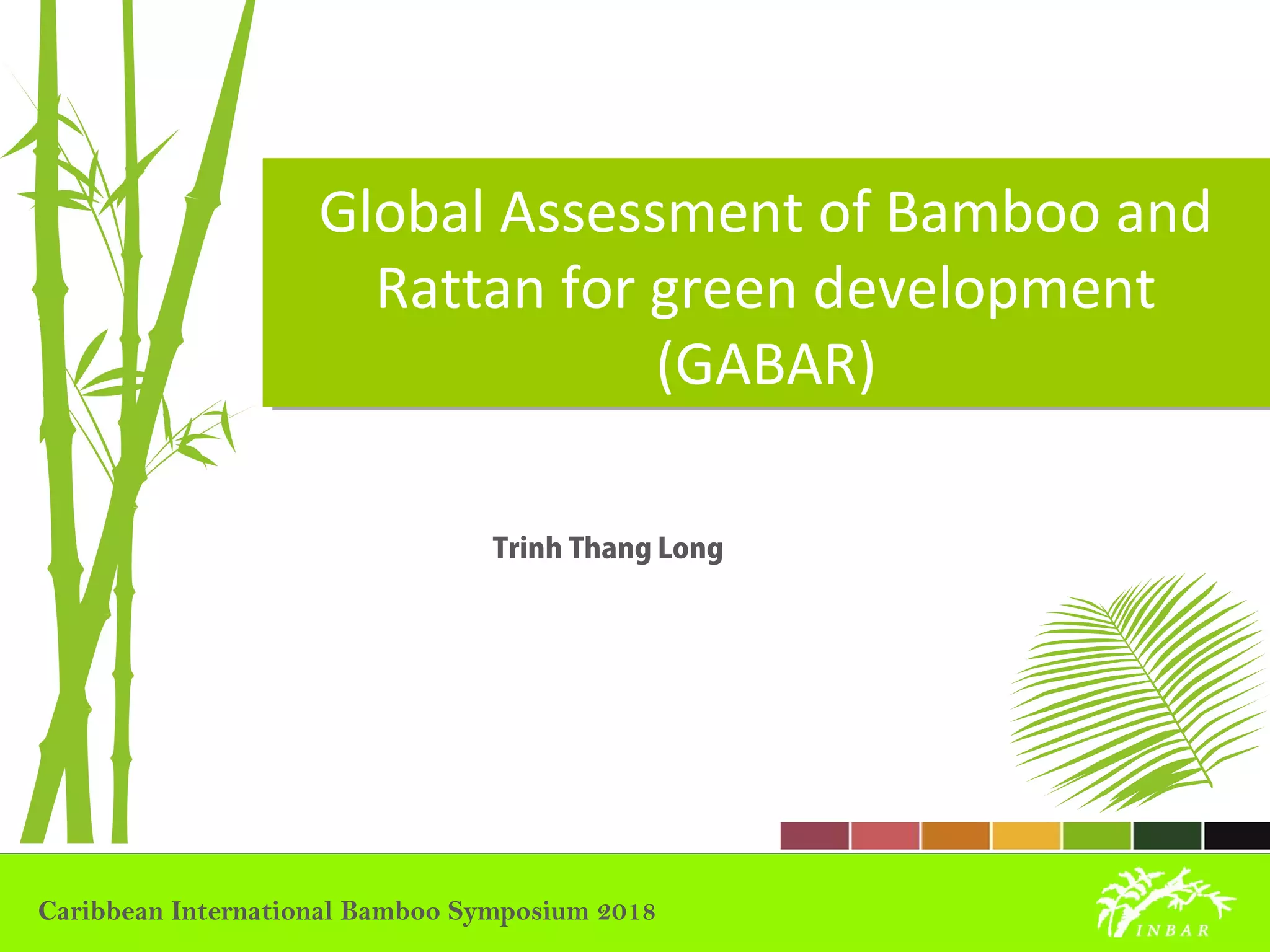 Global Assessment of Bamboo and Rattan for green development (GABAR)

Trinh Thang Long

Caribbean International Bamboo Symposium 2018

INBAR